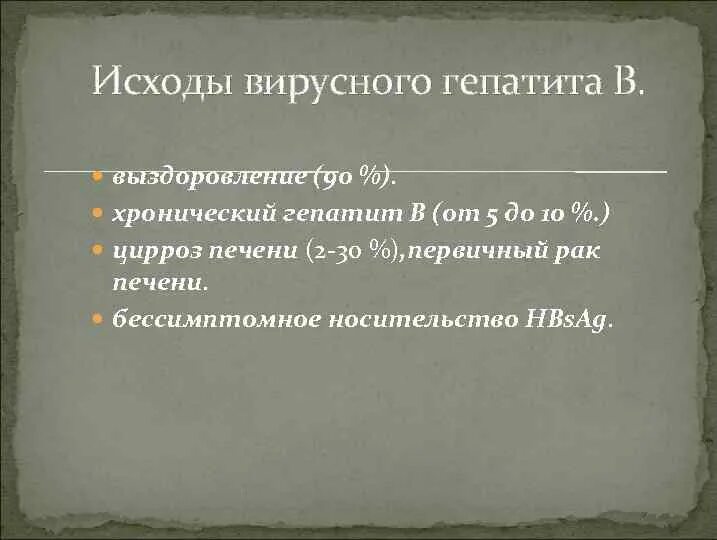 Исходы вирусного гепатита В.

- выздоровление (90 %).
- хронический гепатит В (от 5 до 10 %.)
- цирроз печени (2-30 %),первичный рак печени.
- бессимптомное носительство HBsAg.